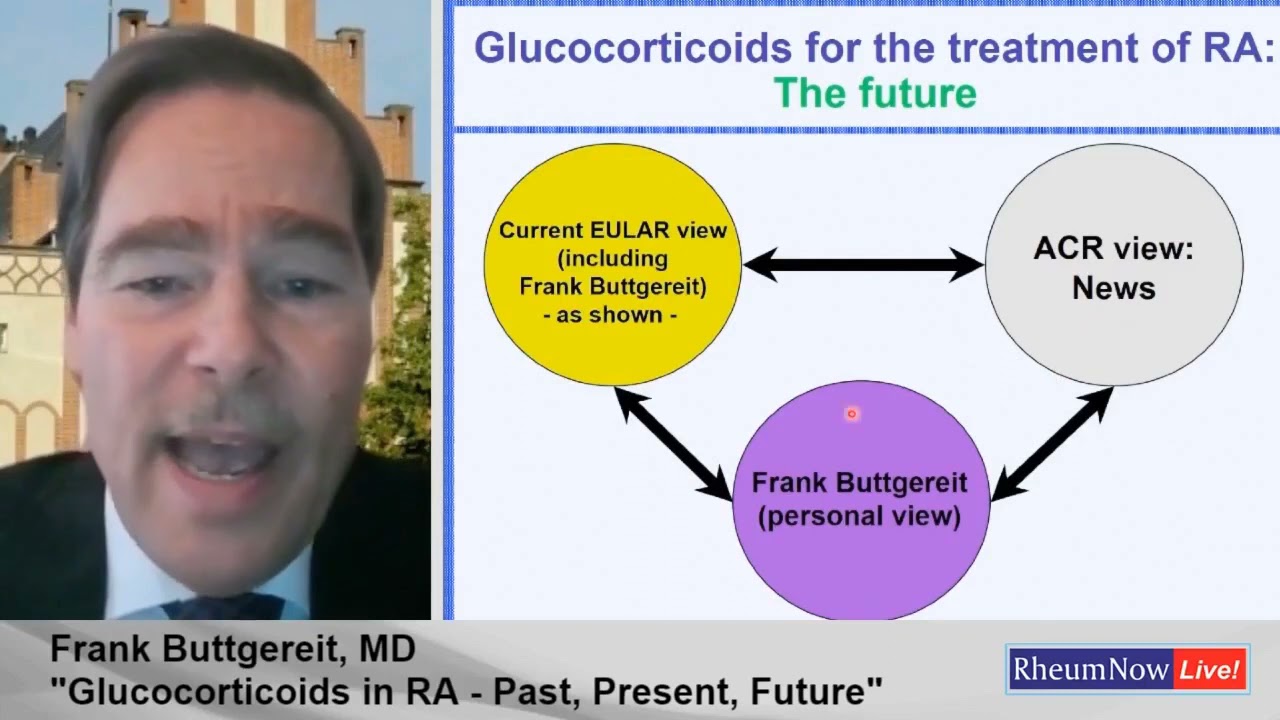 Glucocorticoids for the treatment of RA:
The future

Current EULAR view (including Frank Buttgereit) - as shown -

ACR view: News

Frank Buttgereit (personal view)

Frank Buttgereit, MD
"Glucocorticoids in RA - Past, Present, Future"

RheumNow Live!